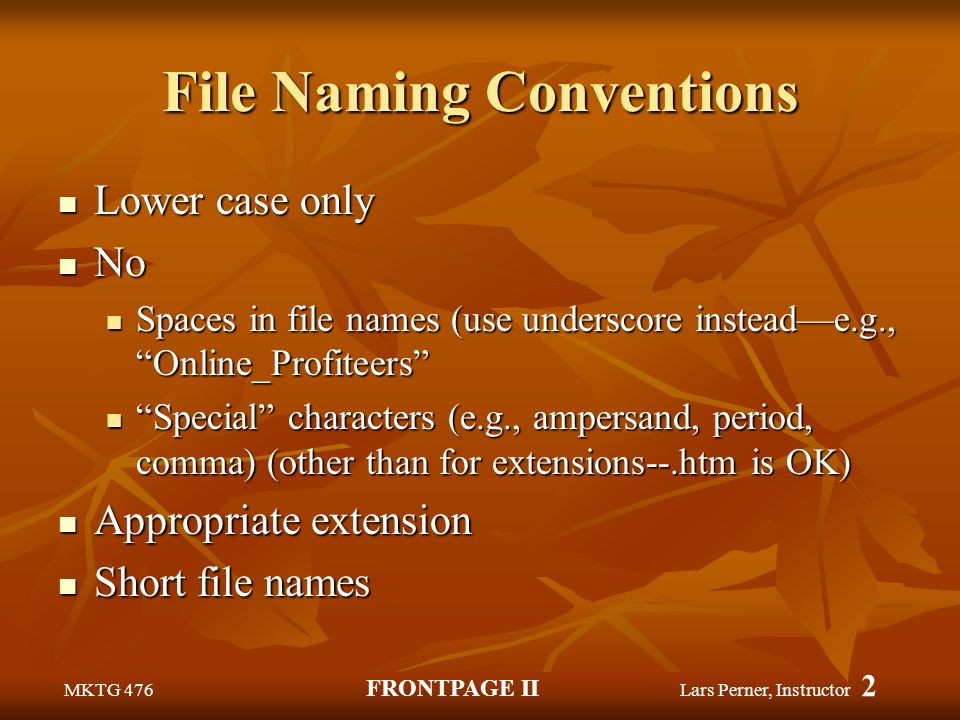 File Naming Conventions

- Lower case only
- No
  - Spaces in file names (use underscore instead—e.g., “Online_Profiteers”
  - “Special” characters (e.g., ampersand, period, comma) (other than for extensions--.htm is OK)
- Appropriate extension
- Short file names

MKTG 476

FRONTPAGE II

Lars Perner, Instructor 2